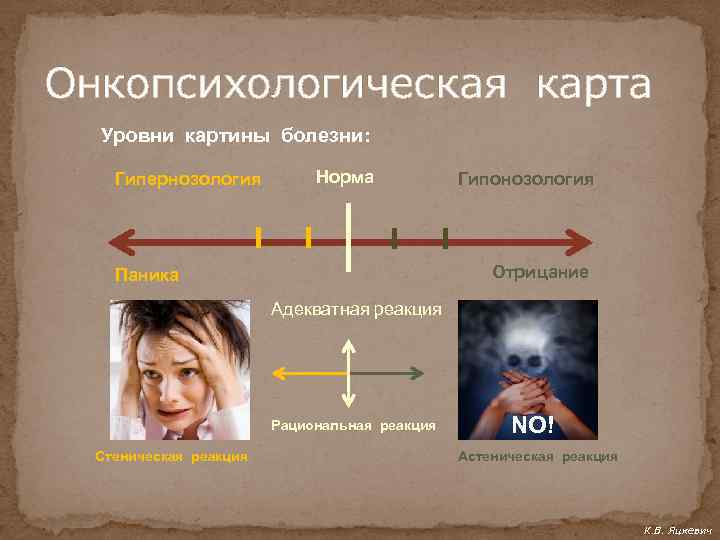 Онкопсихологическая карта

Уровни картины болезни:

Гипернозология

Норма

Гипонозология

Паника

Отрицание

Адекватная реакция

Рациональная реакция

NO!

Стеническая реакция

Астеническая реакция

К.В. Яцкевич